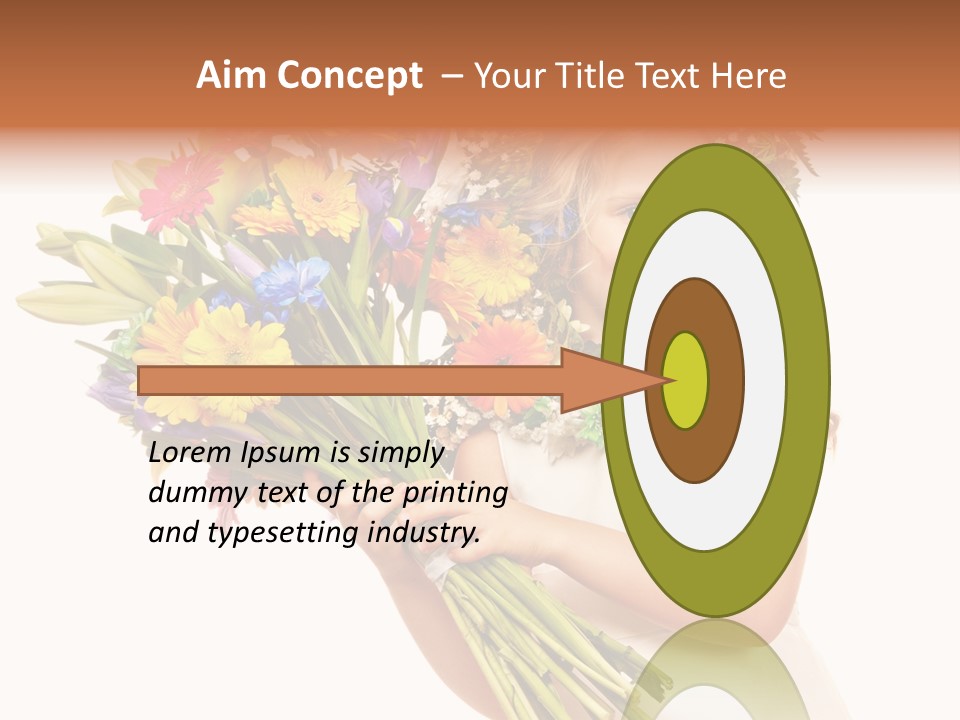 Aim Concept – Your Title Text Here

Lorem Ipsum is simply dummy text of the printing and typesetting industry.